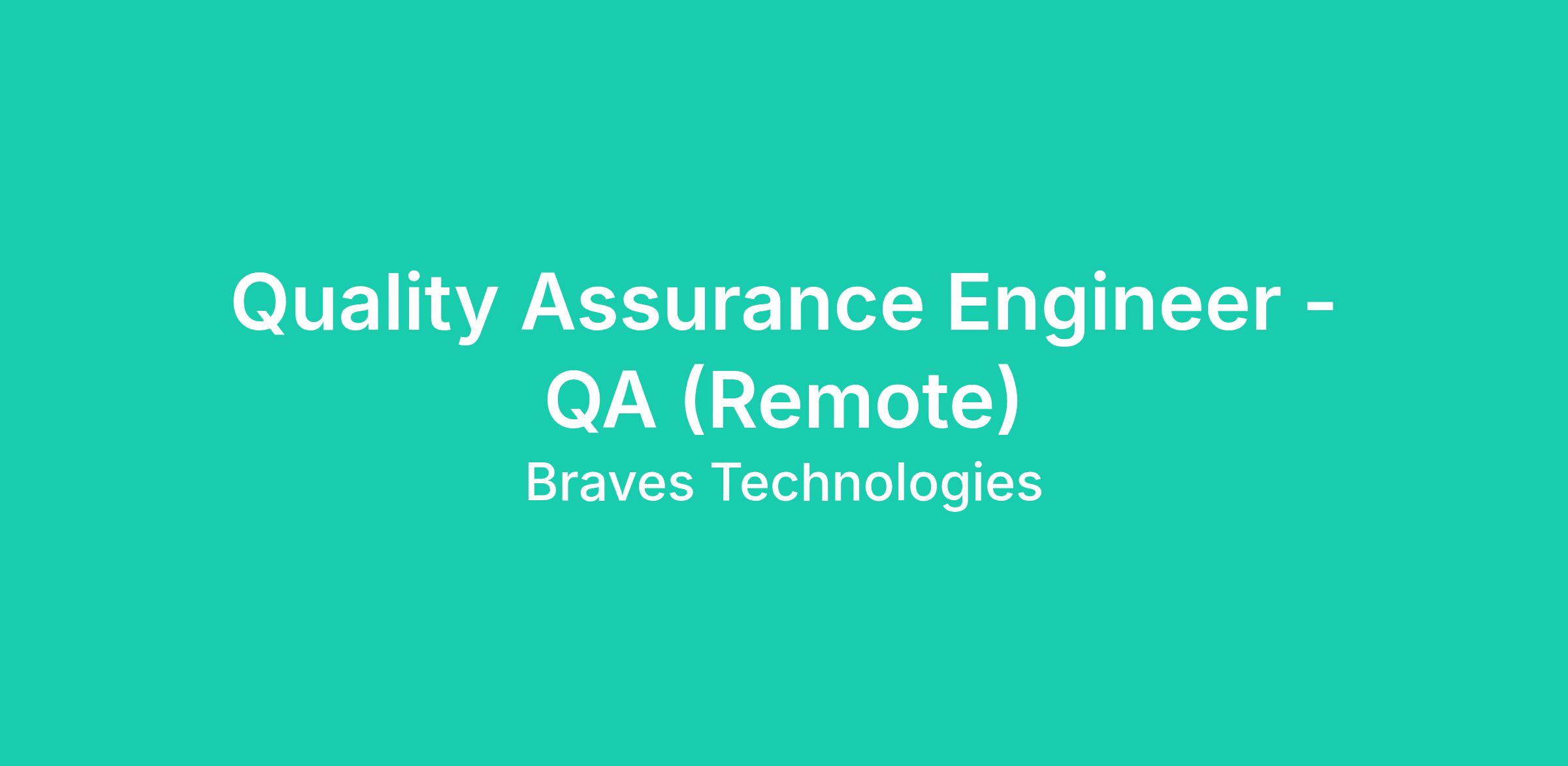 Quality Assurance Engineer - QA (Remote)

Braves Technologies